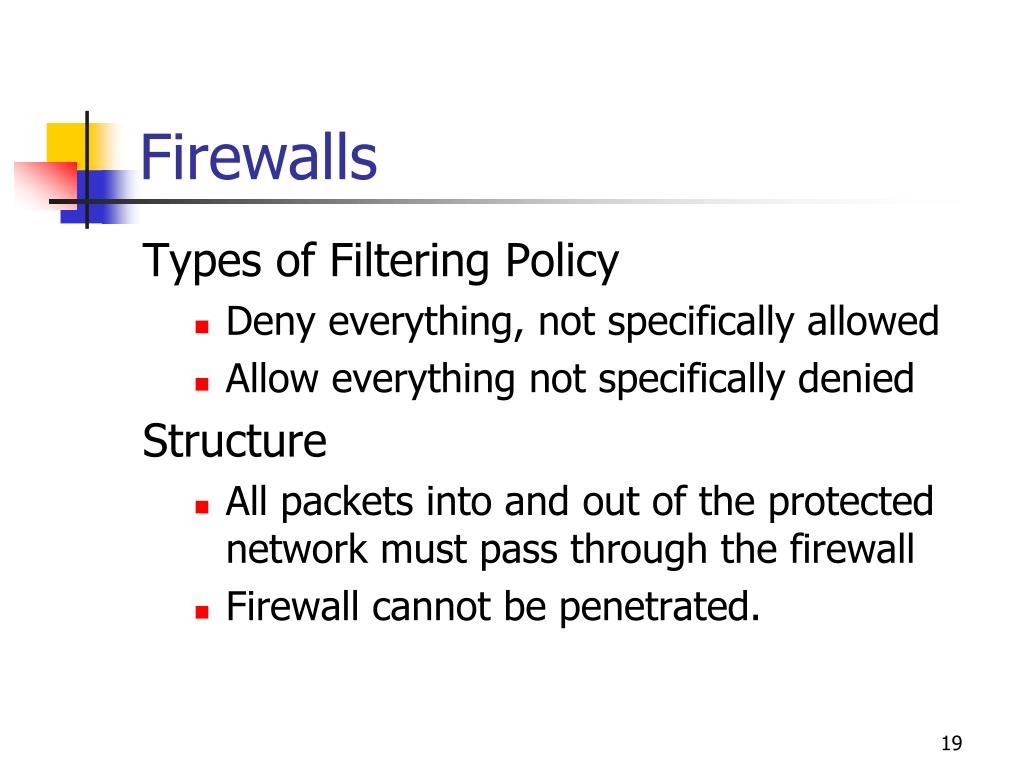 Firewalls

Types of Filtering Policy

- Deny everything, not specifically allowed
- Allow everything not specifically denied

Structure

- All packets into and out of the protected network must pass through the firewall
- Firewall cannot be penetrated.

19